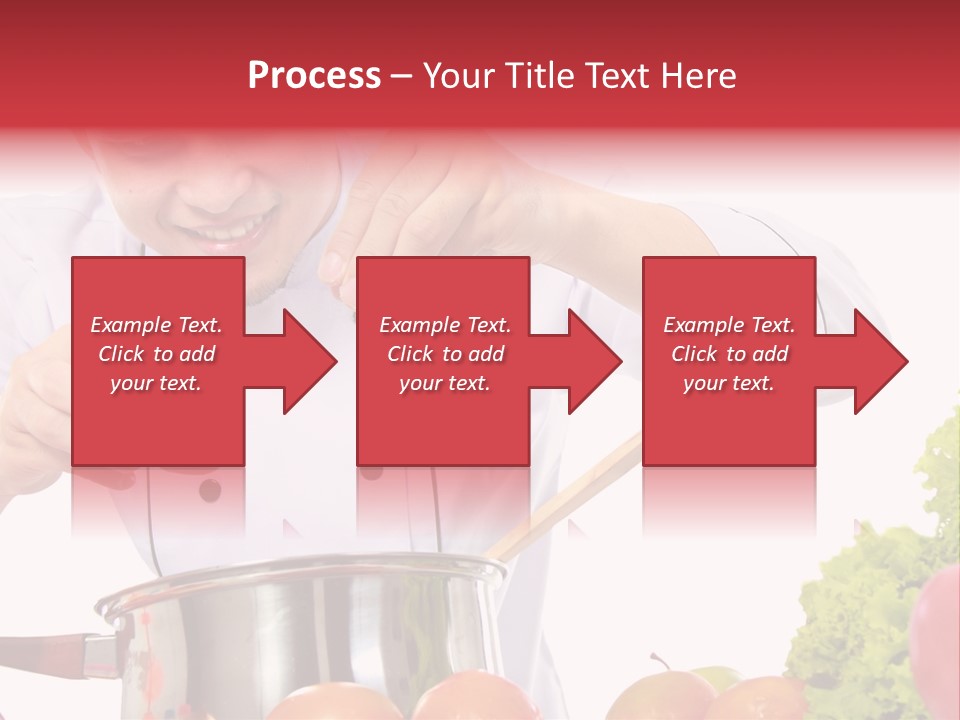 Process – Your Title Text Here

Example Text. Click to add your text.

Example Text. Click to add your text.

Example Text. Click to add your text.